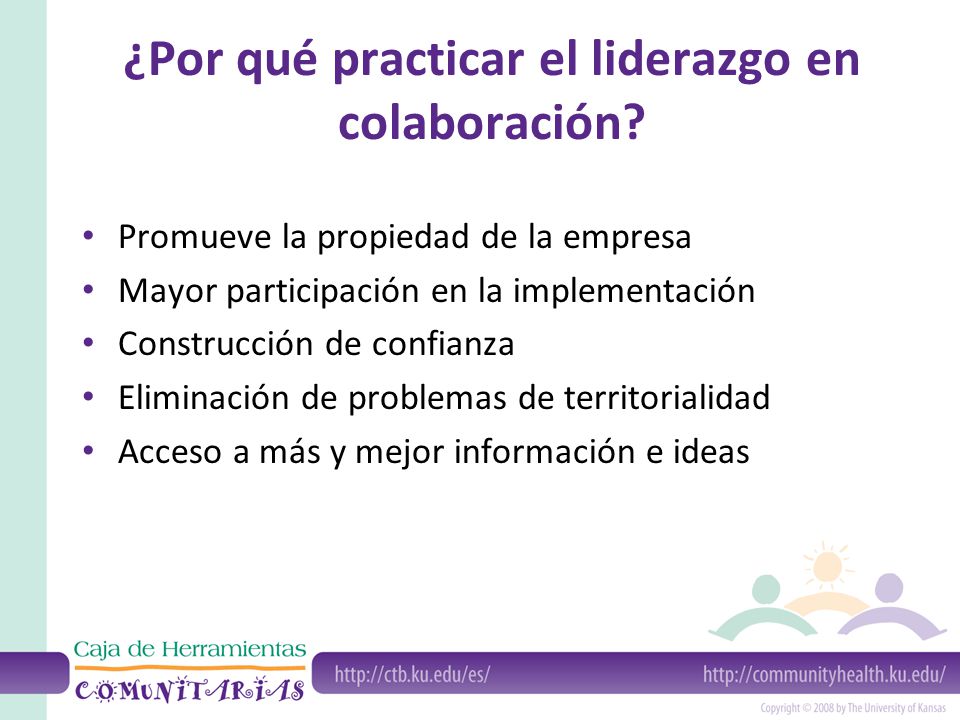 ¿Por qué practicar el liderazgo en colaboración?

• Promueve la propiedad de la empresa
• Mayor participación en la implementación
• Construcción de confianza
• Eliminación de problemas de territorialidad
• Acceso a más y mejor información e ideas

Caja de Herramientas
COMUNITARIAS

http://ctb.ku.edu/es/

http://communityhealth.ku.edu/

Copyright © 2008 by The University of Kansas